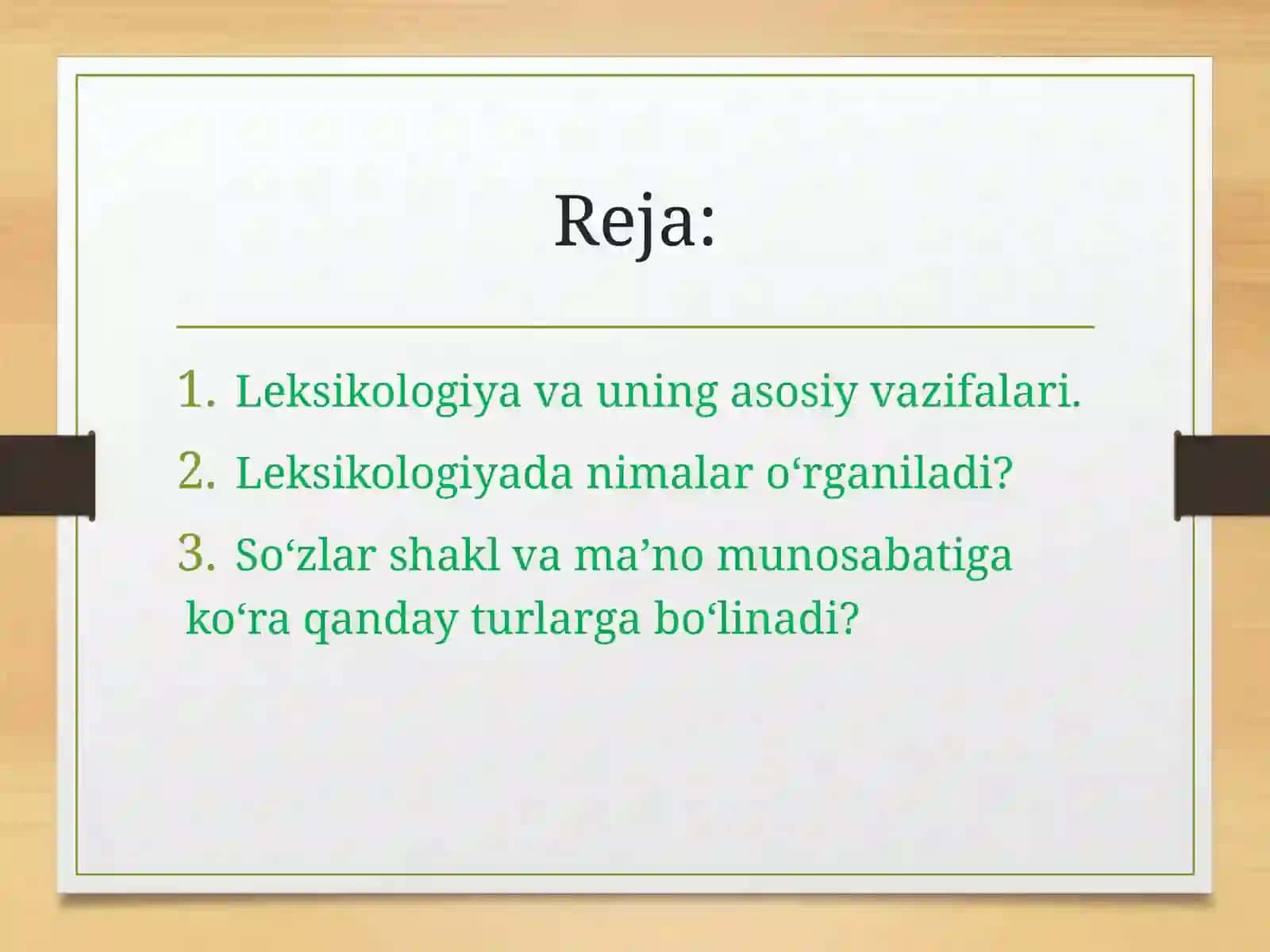 Reja:

1. Leksikologiya va uning asosiy vazifalari.
2. Leksikologiyada nimalar o‘rganiladi?
3. So‘zlar shakl va ma’no munosabatiga ko‘ra qanday turlarga bo‘linadi?